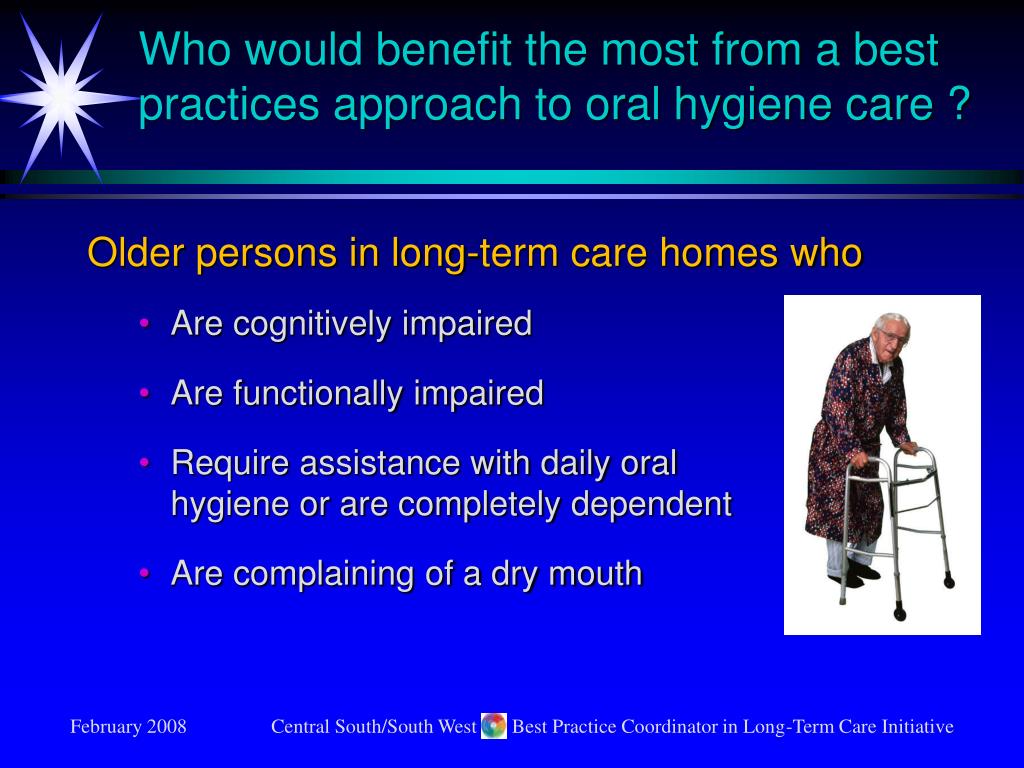 Who would benefit the most from a best practices approach to oral hygiene care ?

Older persons in long-term care homes who

• Are cognitively impaired
• Are functionally impaired
• Require assistance with daily oral hygiene or are completely dependent
• Are complaining of a dry mouth

February 2008 Central South/South West Best Practice Coordinator in Long-Term Care Initiative